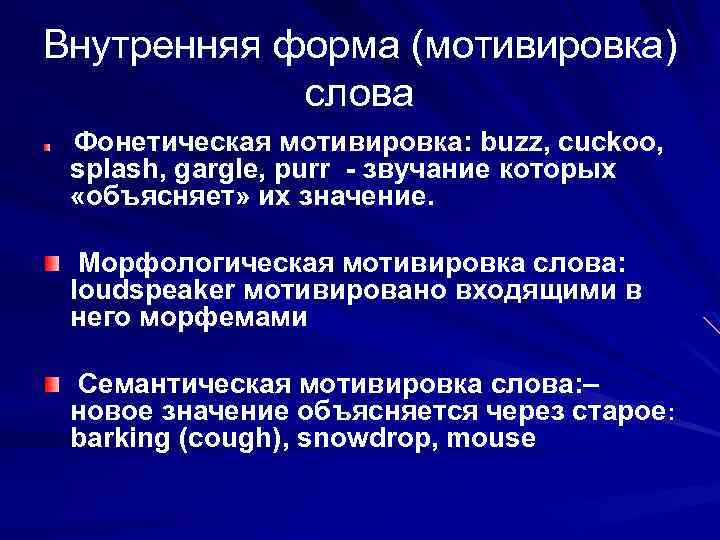 Внутренняя форма (мотивировка) слова

Фонетическая мотивировка: buzz, cuckoo, splash, gargle, purr - звучание которых «объясняет» их значение.

Морфологическая мотивировка слова: loudspeaker мотивировано входящими в него морфемами

Семантическая мотивировка слова:– новое значение объясняется через старое: barking (cough), snowdrop, mouse